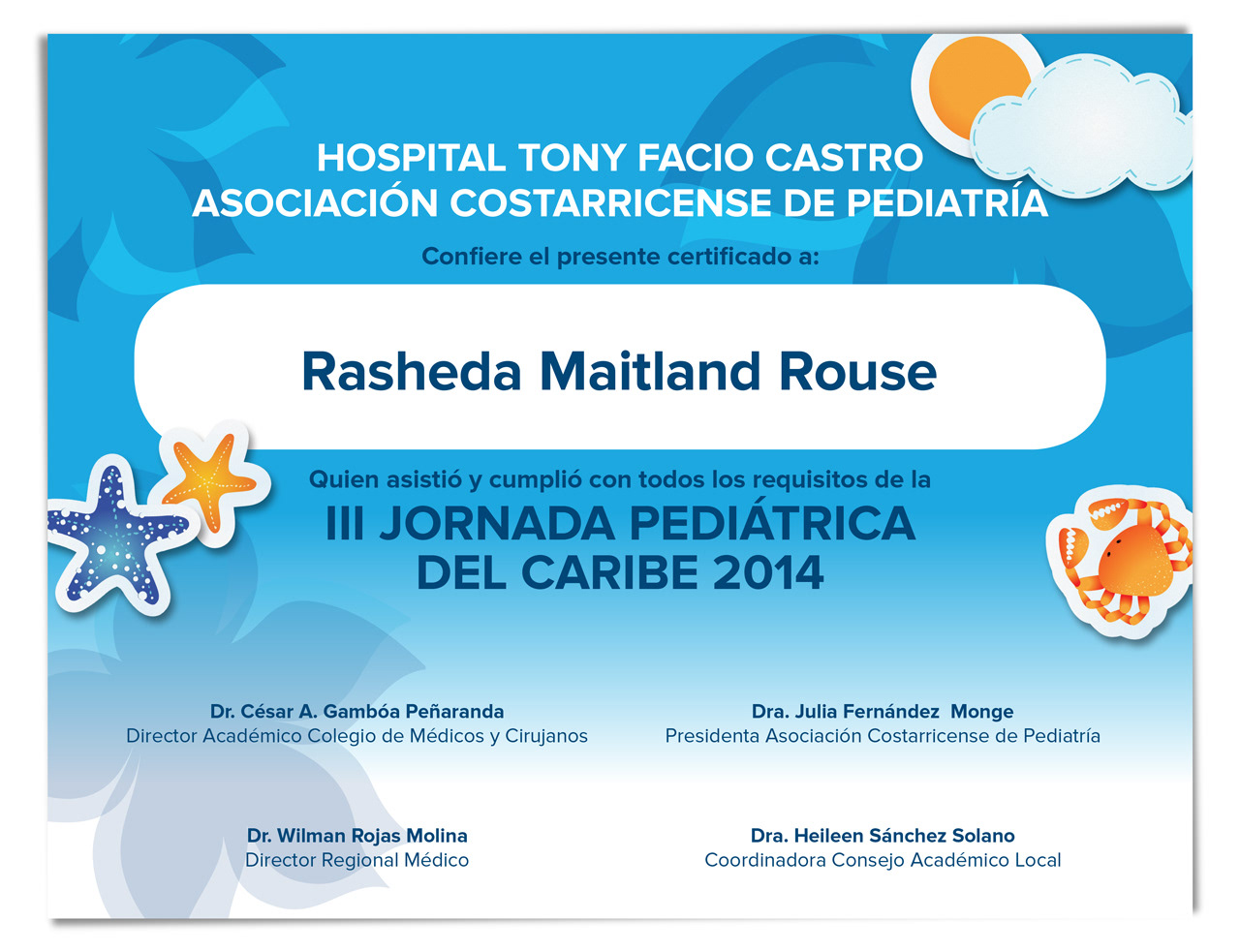 HOSPITAL TONY FACIO CASTRO
ASOCIACIÓN COSTARRICENSE DE PEDIATRÍA

Confiere el presente certificado a:

Rasheda Maitland Rouse

Quien asistió y cumplió con todos los requisitos de la

III JORNADA PEDIÁTRICA
DEL CARIBE 2014

Dr. César A. Gambóa Peñaranda
Director Académico Colegio de Médicos y Cirujanos

Dra. Julia Fernández Monge
Presidenta Asociación Costarricense de Pediatría

Dr. Wilman Rojas Molina
Director Regional Médico

Dra. Heileen Sánchez Solano
Coordinadora Consejo Académico Local